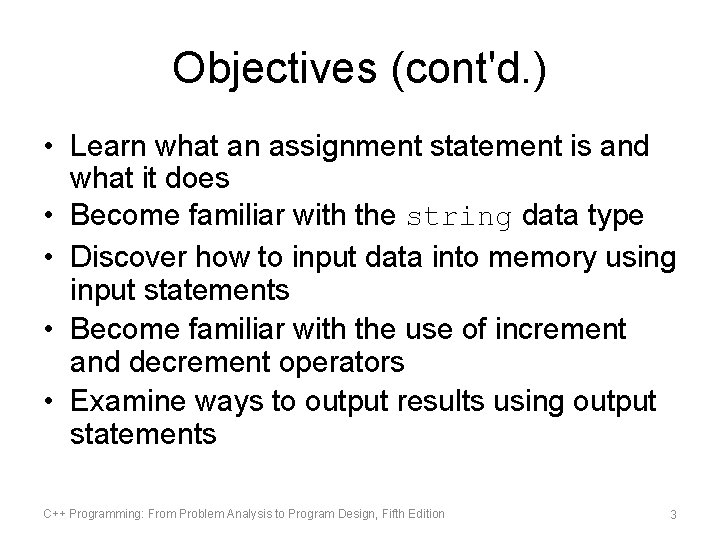 Objectives (cont'd.)

• Learn what an assignment statement is and what it does
• Become familiar with the string data type
• Discover how to input data into memory using input statements
• Become familiar with the use of increment and decrement operators
• Examine ways to output results using output statements

C++ Programming: From Problem Analysis to Program Design, Fifth Edition

3